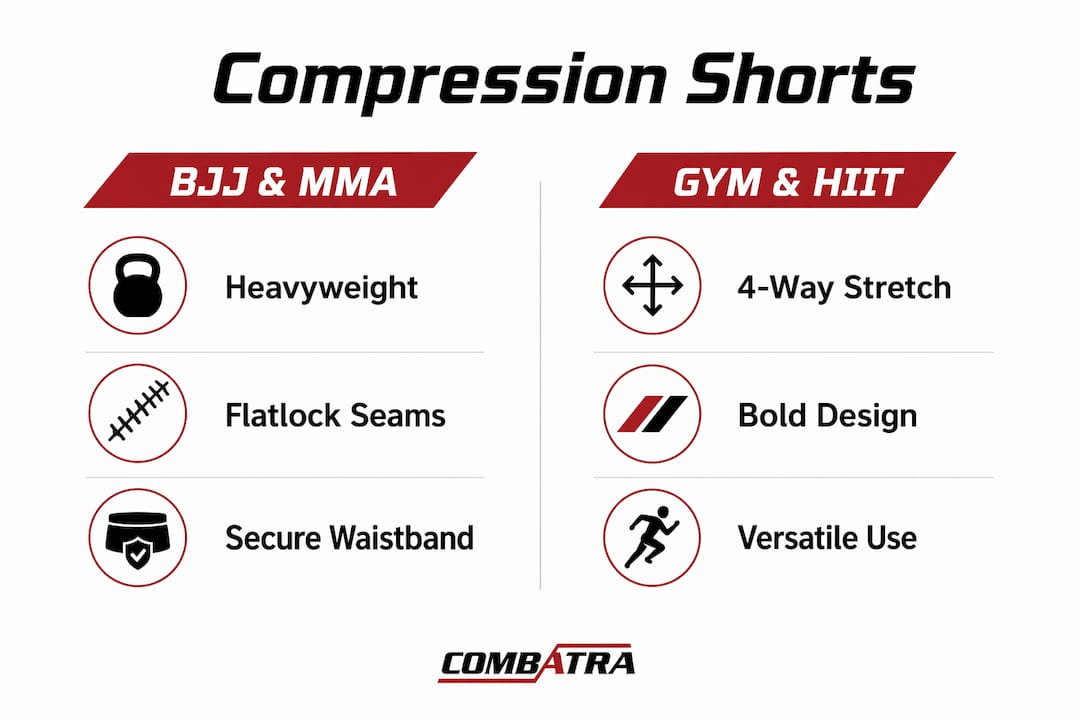 Compression Shorts

BJJ & MMA

Heavyweight

Flatlock Seams

Secure Waistband

GYM & HIIT

4-Way Stretch

Bold Design

Versatile Use

COMBATRA